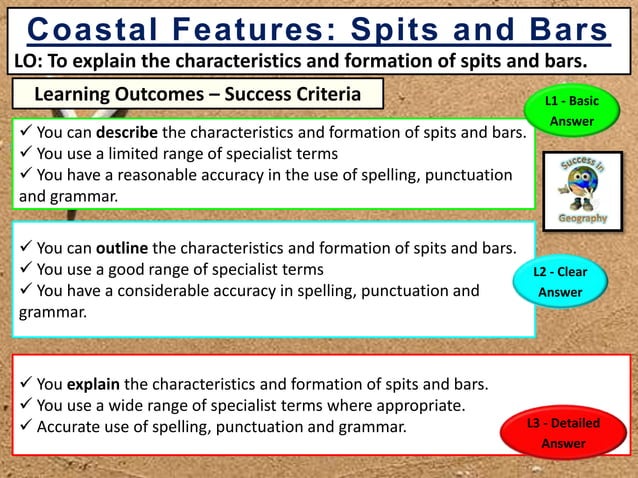 Coastal Features: Spits and Bars

LO: To explain the characteristics and formation of spits and bars.

Learning Outcomes – Success Criteria

L1 - Basic Answer

✓ You can describe the characteristics and formation of spits and bars.
✓ You use a limited range of specialist terms
✓ You have a reasonable accuracy in the use of spelling, punctuation and grammar.

Success in Geography

✓ You can outline the characteristics and formation of spits and bars.
✓ You use a good range of specialist terms
✓ You have a considerable accuracy in spelling, punctuation and grammar.

L2 - Clear Answer

✓ You explain the characteristics and formation of spits and bars.
✓ You use a wide range of specialist terms where appropriate.
✓ Accurate use of spelling, punctuation and grammar.

L3 - Detailed Answer